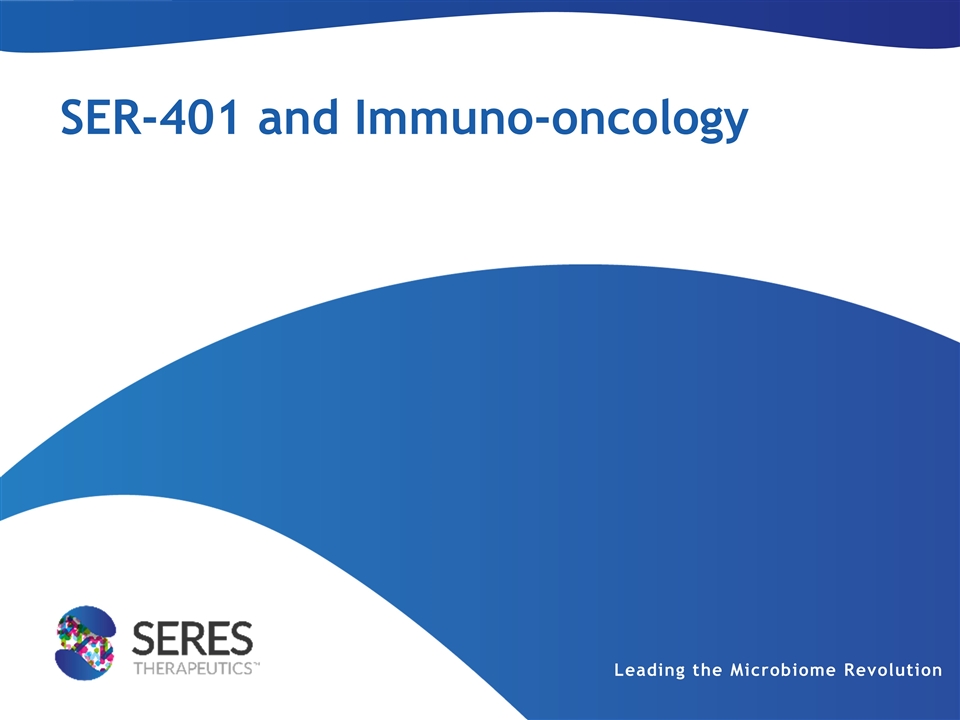 SER-401 and Immuno-oncology

SERES THERAPEUTICS™

Leading the Microbiome Revolution